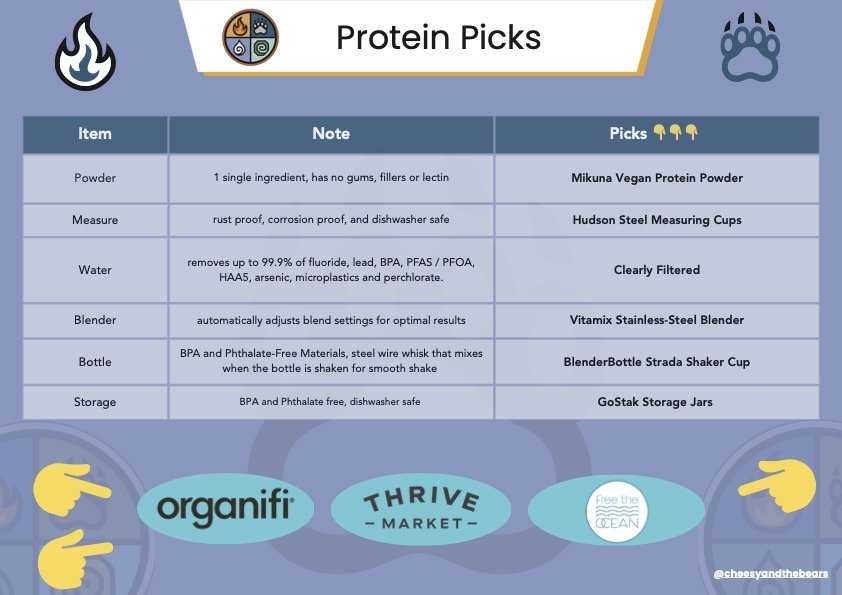 Protein Picks

| Item | Note | Picks 👇👇👇 |
|---|---|---|
| Powder | 1 single ingredient, has no gums, fillers or lectin | Mikuna Vegan Protein Powder |
| Measure | rust proof, corrosion proof, and dishwasher safe | Hudson Steel Measuring Cups |
| Water | removes up to 99.9% of fluoride, lead, BPA, PFAS / PFOA, HAA5, arsenic, microplastics and perchlorate. | Clearly Filtered |
| Blender | automatically adjusts blend settings for optimal results | Vitamix Stainless-Steel Blender |
| Bottle | BPA and Phthalate-Free Materials, steel wire whisk that mixes when the bottle is shaken for smooth shake | BlenderBottle Strada Shaker Cup |
| Storage | BPA and Phthalate free, dishwasher safe | GoStak Storage Jars |

organifi

THRIVE
MARKET

free the
OCEAN

@cheesyandthebears